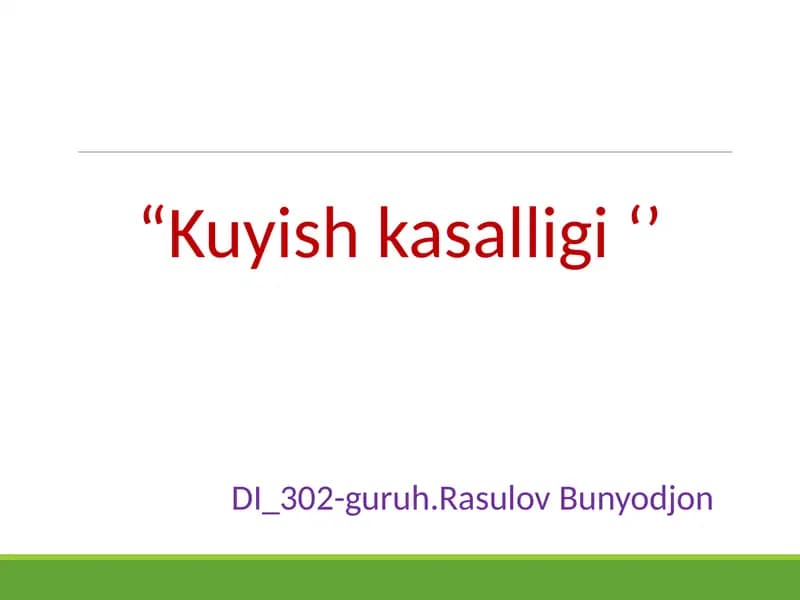 “Kuyish kasalligi ‘’

DI_302-guruh.Rasulov Bunyodjon